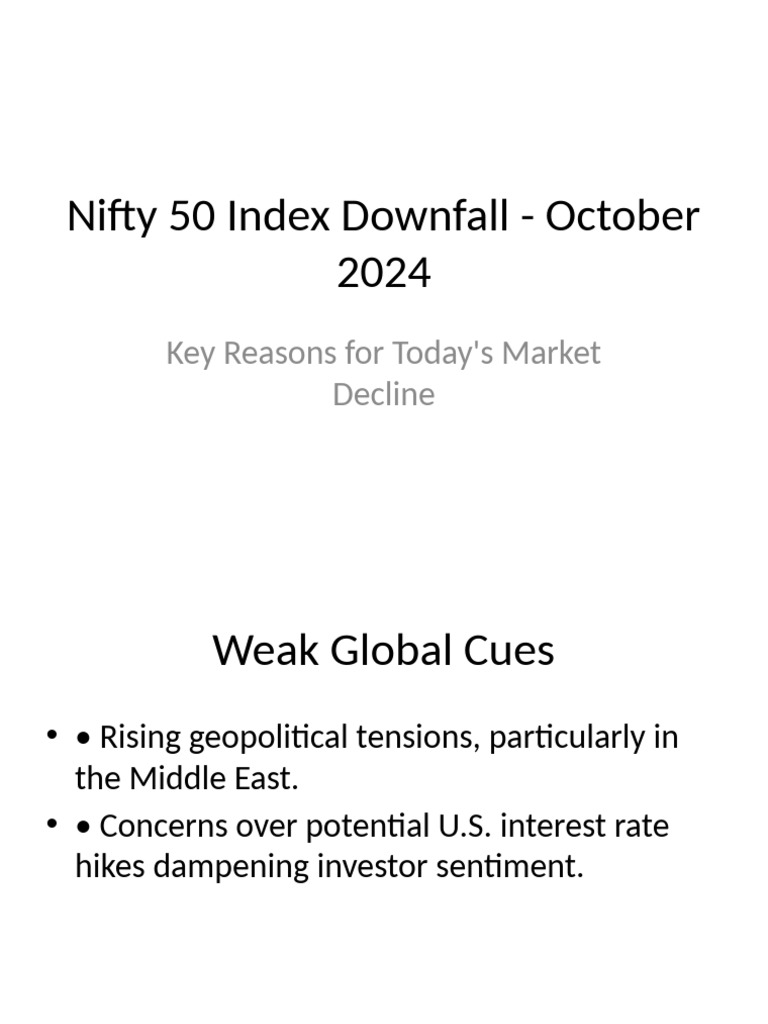 Nifty 50 Index Downfall - October 2024

Key Reasons for Today's Market Decline

Weak Global Cues

• • Rising geopolitical tensions, particularly in the Middle East.
• • Concerns over potential U.S. interest rate hikes dampening investor sentiment.